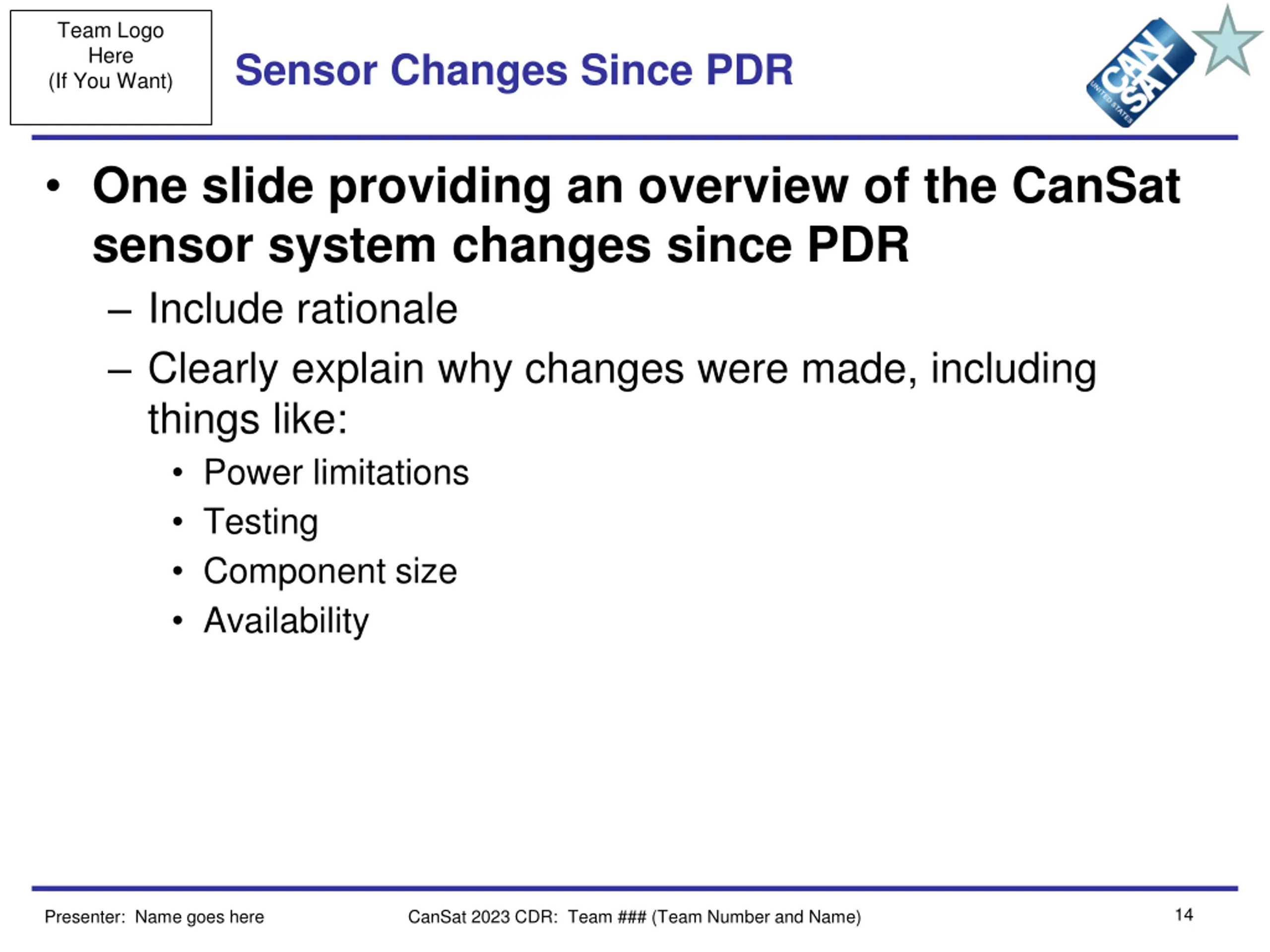 Team Logo Here (If You Want)

Sensor Changes Since PDR

CAN SAT UNITED STATES

• One slide providing an overview of the CanSat sensor system changes since PDR
– Include rationale
– Clearly explain why changes were made, including things like:
• Power limitations
• Testing
• Component size
• Availability

Presenter: Name goes here

CanSat 2023 CDR: Team ### (Team Number and Name)

14